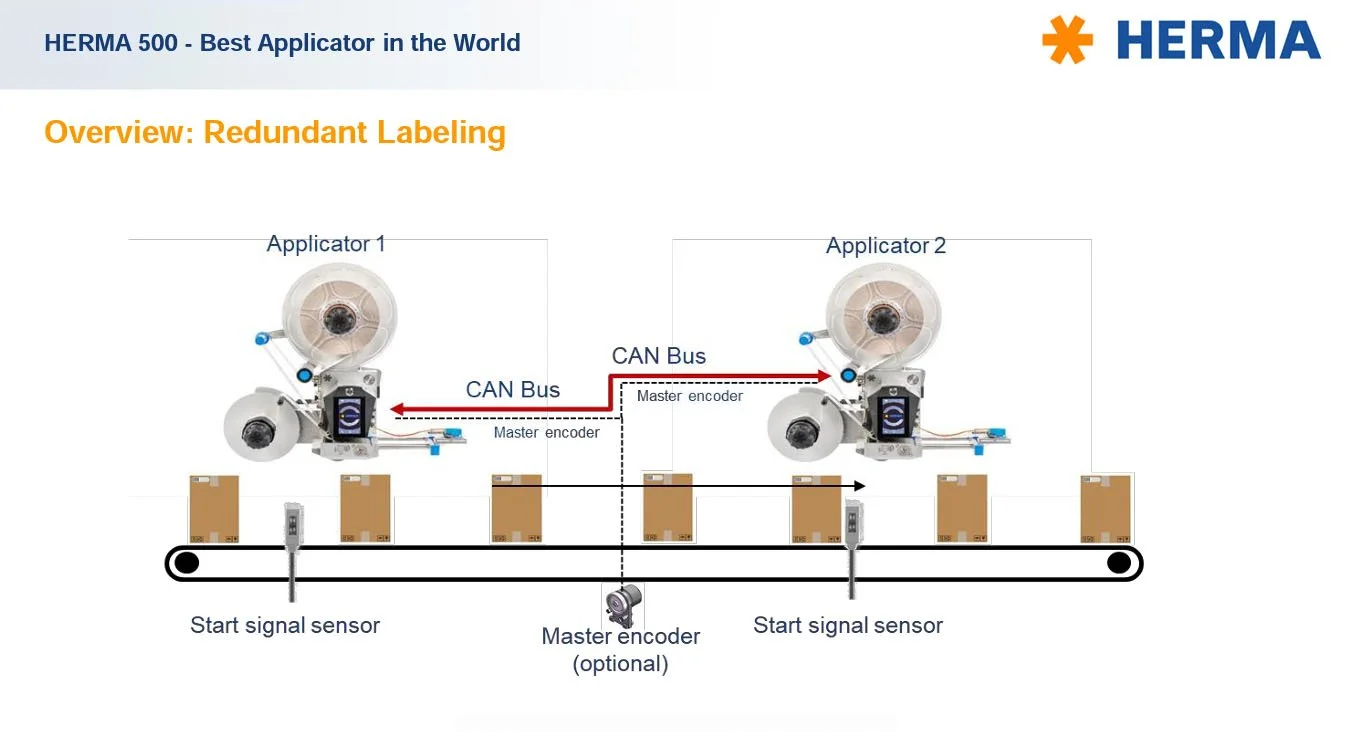 HERMA 500 - Best Applicator in the World

HERMA

Overview: Redundant Labeling

Applicator 1

Applicator 2

CAN Bus

CAN Bus

Master encoder

Master encoder

Start signal sensor

Master encoder (optional)

Start signal sensor